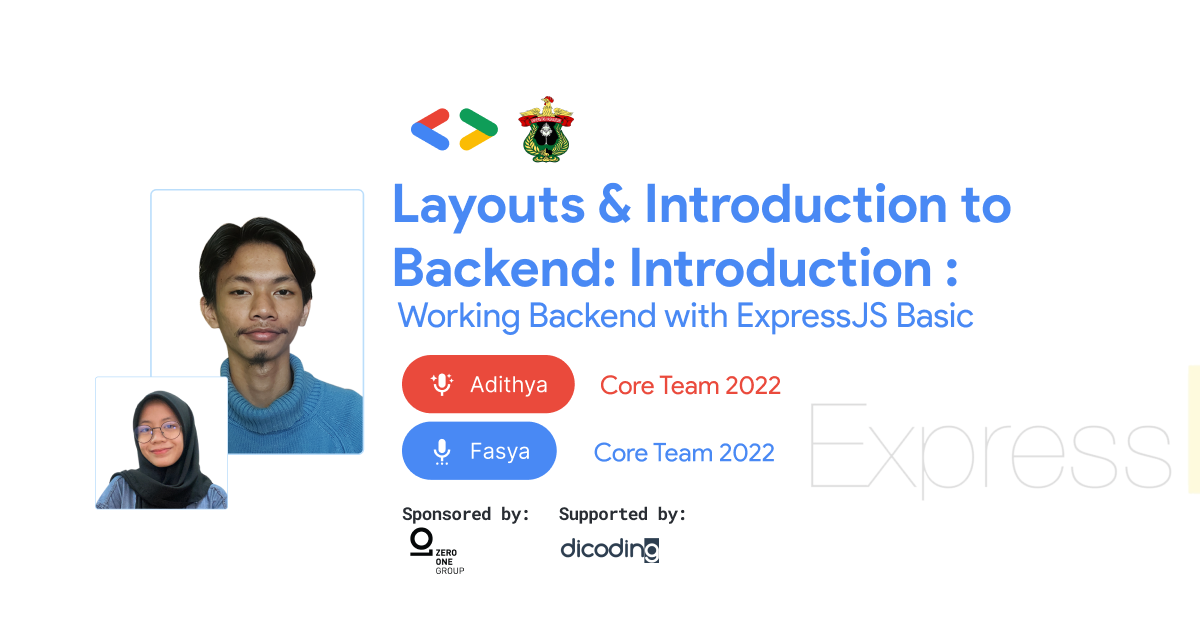 Layouts & Introduction to Backend: Introduction :
Working Backend with ExpressJS Basic

Adithya
Core Team 2022

Fasya
Core Team 2022

Express

Sponsored by:
ZERO ONE GROUP

Supported by:
dicoding